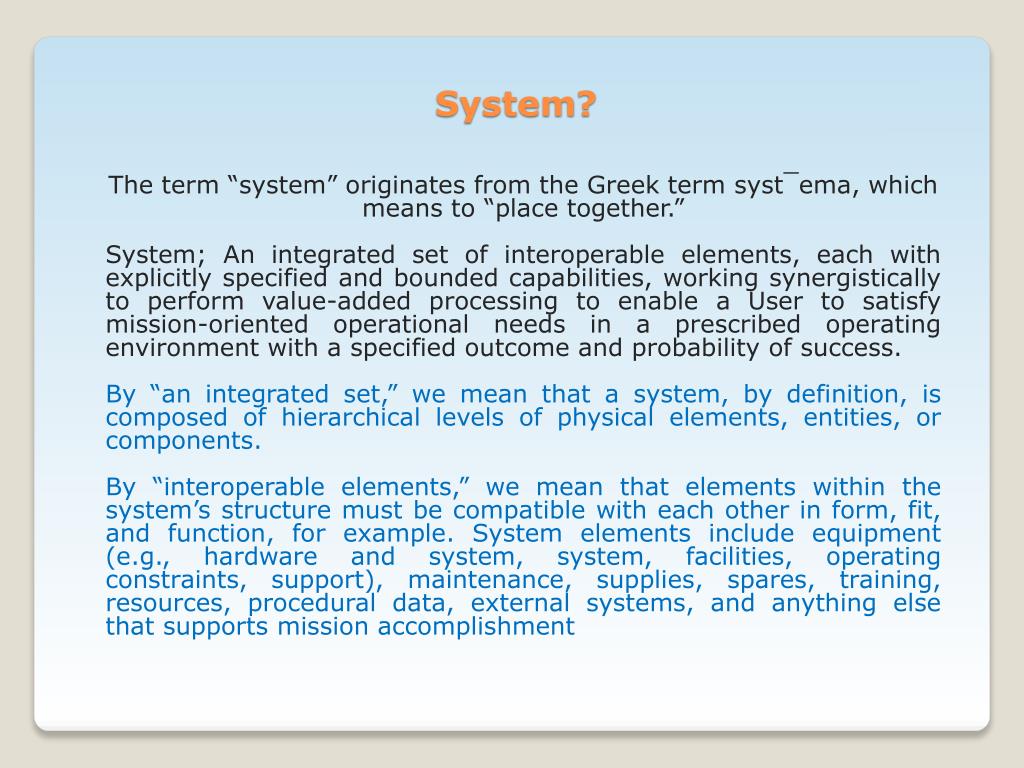 System?

The term “system” originates from the Greek term syst¯ema, which means to “place together.”

System; An integrated set of interoperable elements, each with explicitly specified and bounded capabilities, working synergistically to perform value-added processing to enable a User to satisfy mission-oriented operational needs in a prescribed operating environment with a specified outcome and probability of success.

By “an integrated set,” we mean that a system, by definition, is composed of hierarchical levels of physical elements, entities, or components.

By “interoperable elements,” we mean that elements within the system’s structure must be compatible with each other in form, fit, and function, for example. System elements include equipment (e.g., hardware and system, system, facilities, operating constraints, support), maintenance, supplies, spares, training, resources, procedural data, external systems, and anything else that supports mission accomplishment